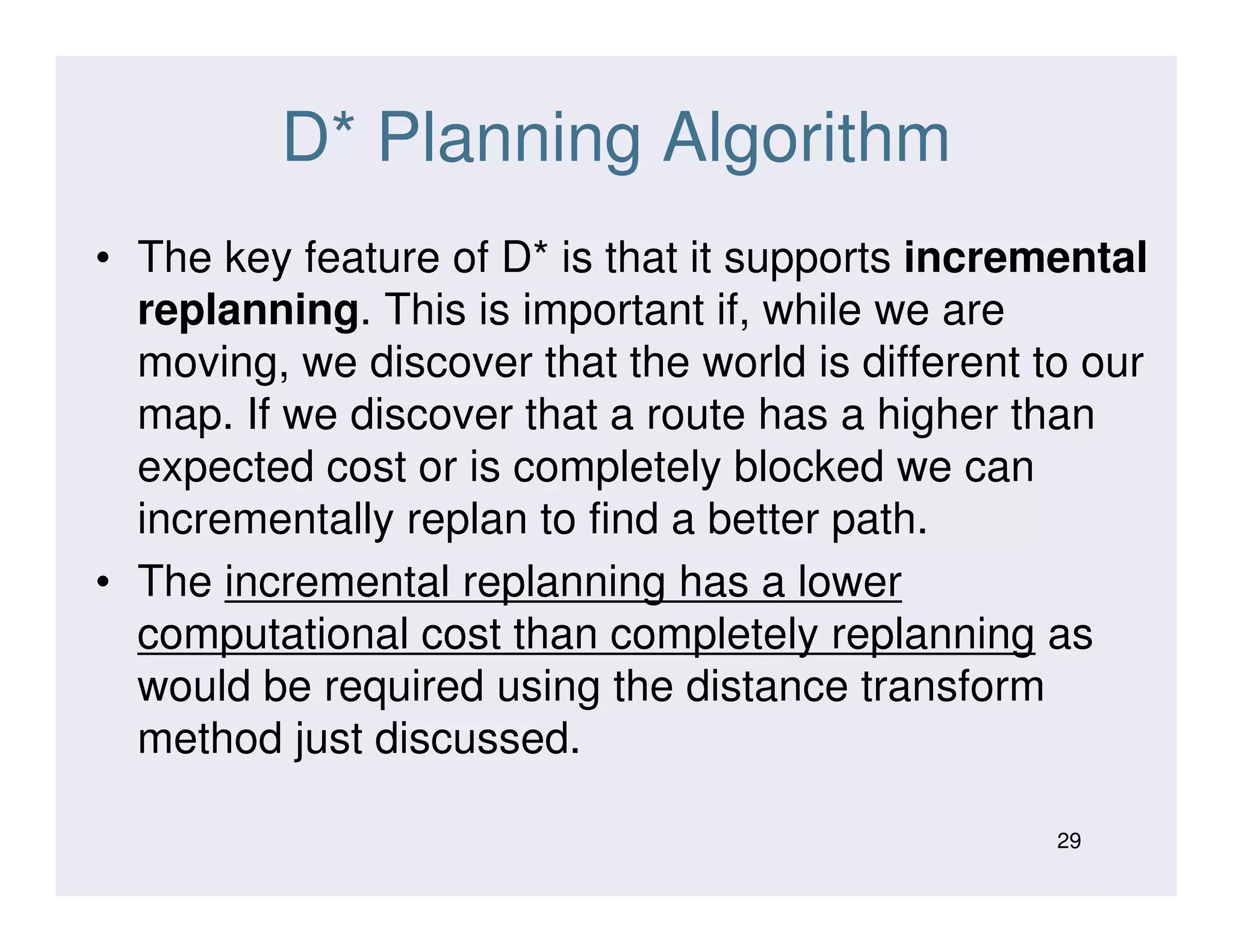 D* Planning Algorithm

• The key feature of D* is that it supports incremental replanning. This is important if, while we are moving, we discover that the world is different to our map. If we discover that a route has a higher than expected cost or is completely blocked we can incrementally replan to find a better path.
• The incremental replanning has a lower computational cost than completely replanning as would be required using the distance transform method just discussed.

29